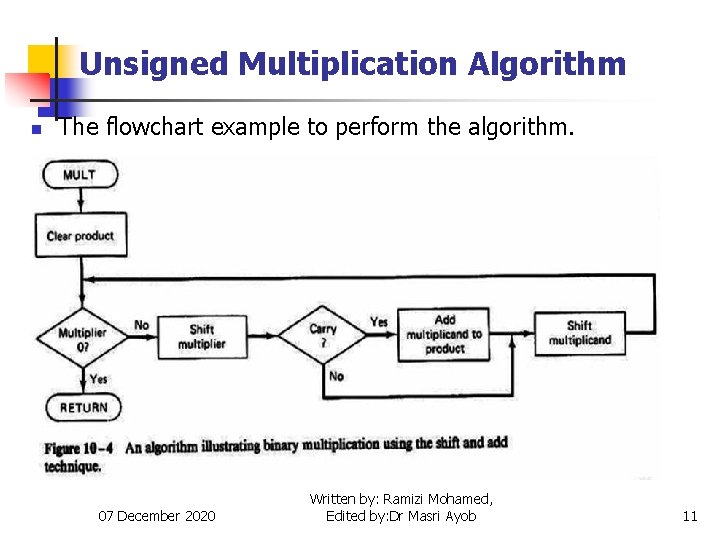 Unsigned Multiplication Algorithm

The flowchart example to perform the algorithm.

MULT

Clear product

Multiplier 0?

No

Shift multiplier

Carry ?

Yes

Add multiplicand to product

Shift multiplicand

No

Yes

RETURN

Figure 10-4 An algorithm illustrating binary multiplication using the shift and add technique.

07 December 2020

Written by: Ramizi Mohamed, Edited by:Dr Masri Ayob

11